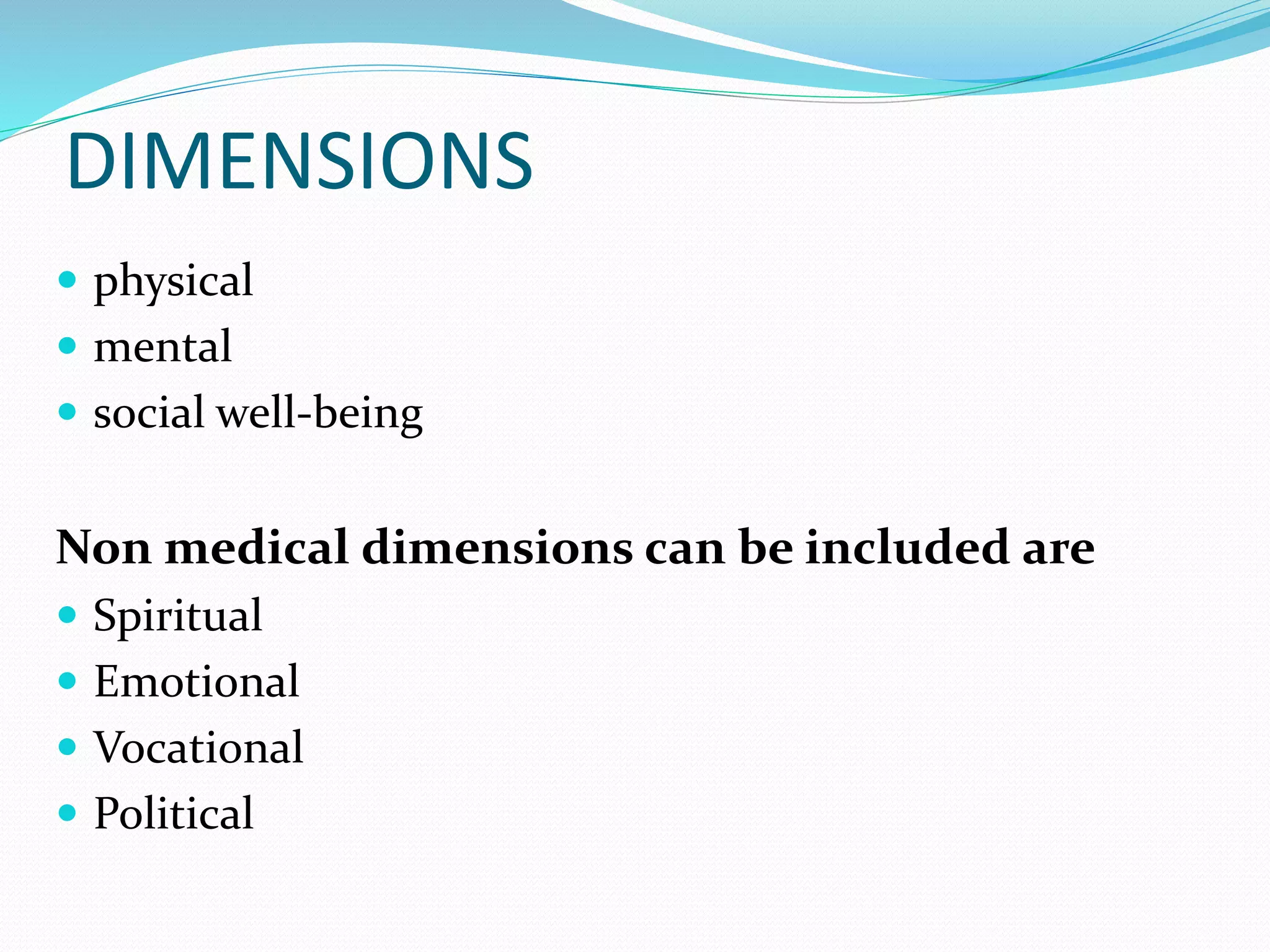 DIMENSIONS

- physical
- mental
- social well-being

Non medical dimensions can be included are

- Spiritual
- Emotional
- Vocational
- Political